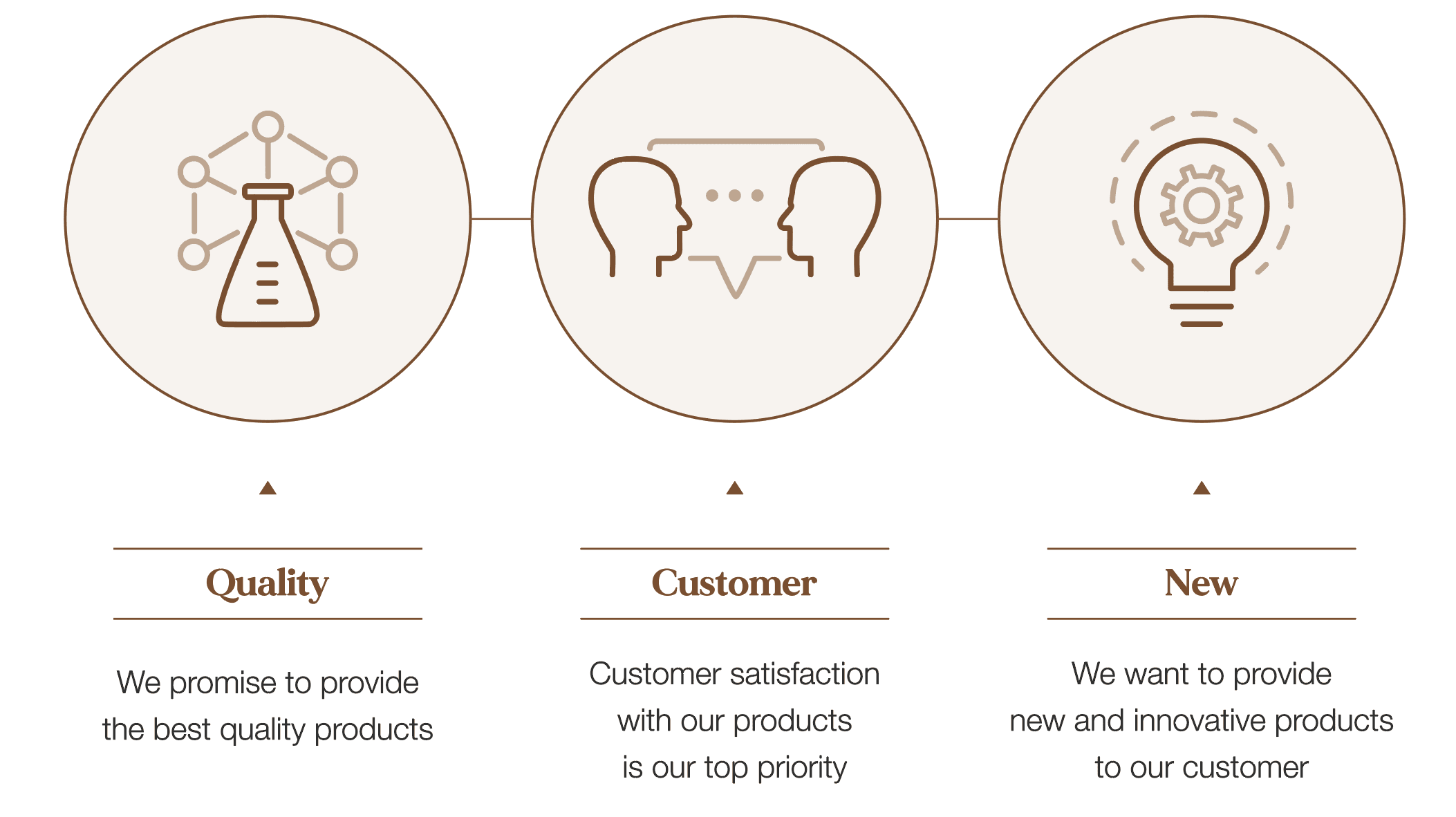 Quality

We promise to provide the best quality products

Customer

Customer satisfaction with our products is our top priority

New

We want to provide new and innovative products to our customer